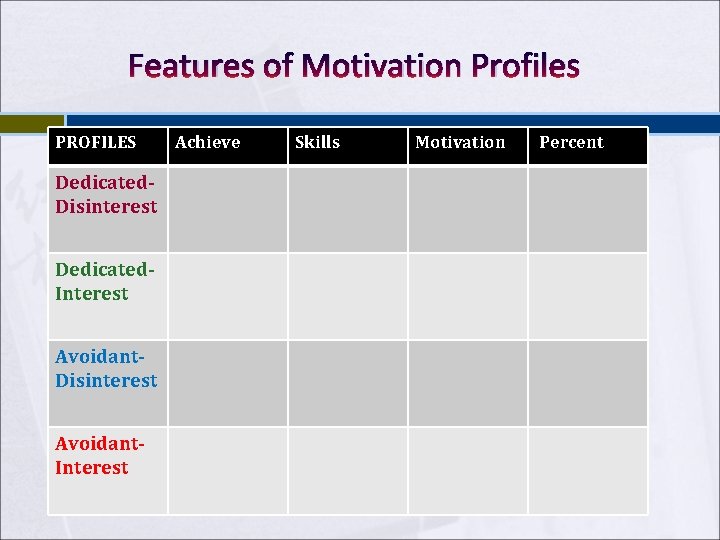 Features of Motivation Profiles

| PROFILES | Achieve | Skills | Motivation | Percent |
|---|---|---|---|---|
| Dedicated-Disinterest | | | | |
| Dedicated-Interest | | | | |
| Avoidant-Disinterest | | | | |
| Avoidant-Interest | | | | |